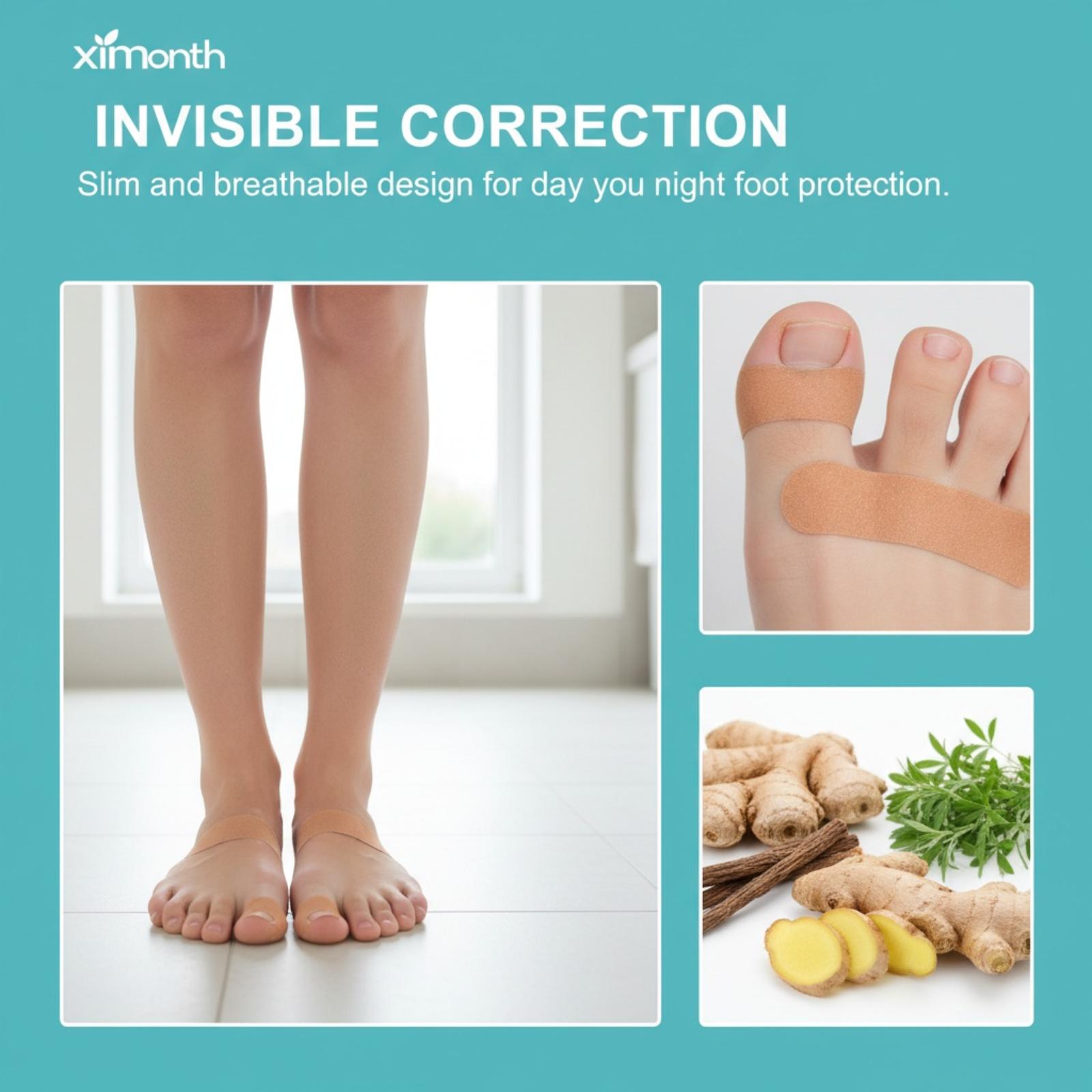 ximonth

INVISIBLE CORRECTION

Slim and breathable design for day you night foot protection.